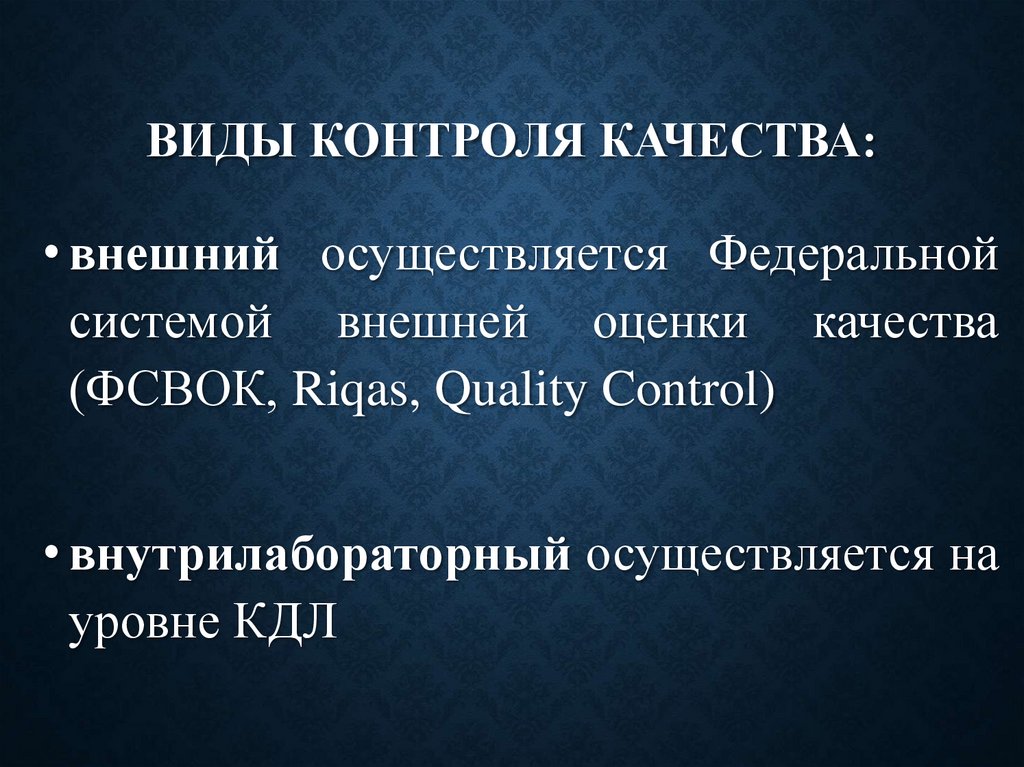 ВИДЫ КОНТРОЛЯ КАЧЕСТВА:

• внешний осуществляется Федеральной системой внешней оценки качества (ФСВОК, Riqas, Quality Control)

• внутрилабораторный осуществляется на уровне КДЛ